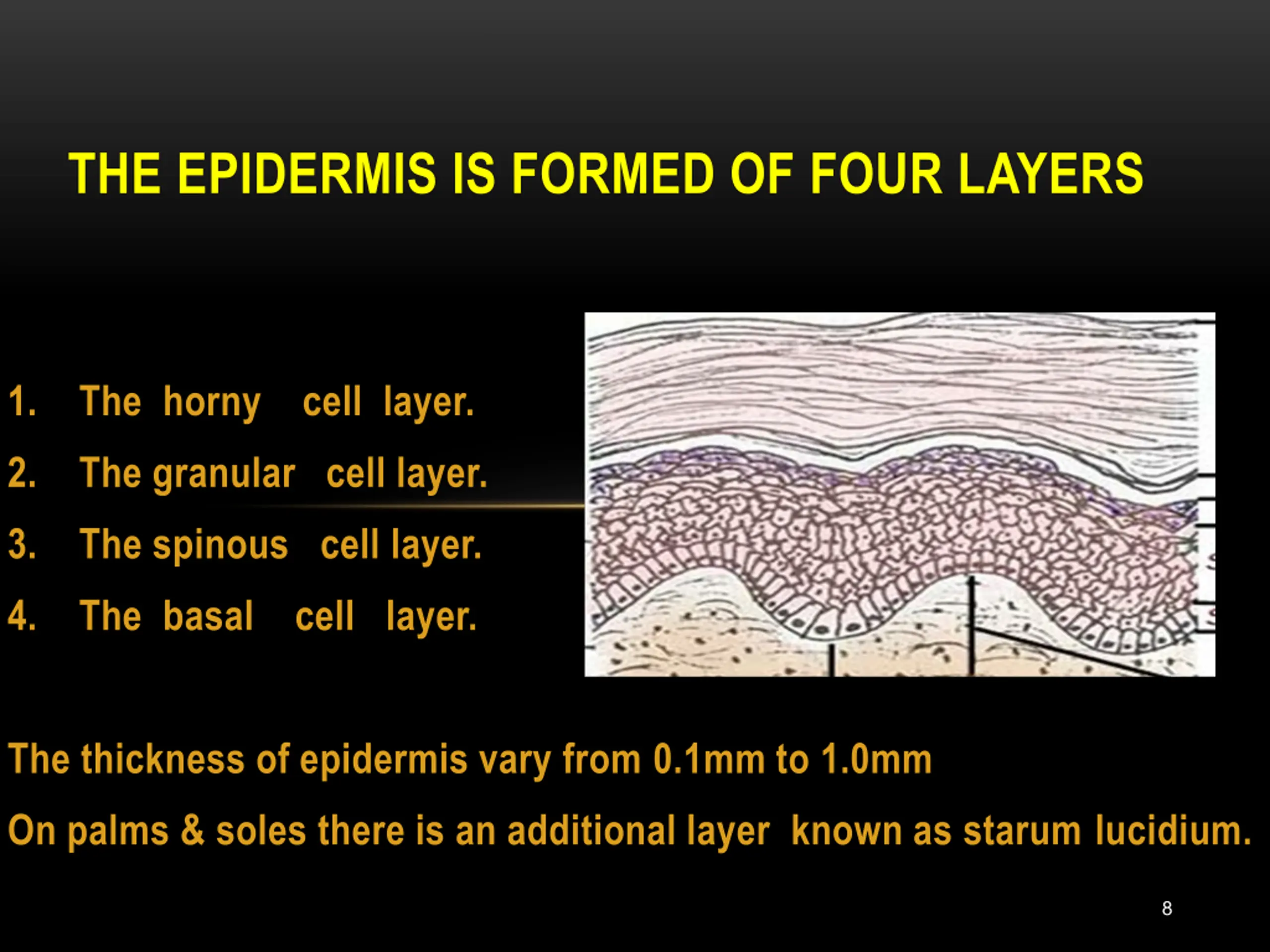 THE EPIDERMIS IS FORMED OF FOUR LAYERS

1. The horny cell layer.
2. The granular cell layer.
3. The spinous cell layer.
4. The basal cell layer.

The thickness of epidermis vary from 0.1mm to 1.0mm

On palms & soles there is an additional layer known as starum lucidium.

8